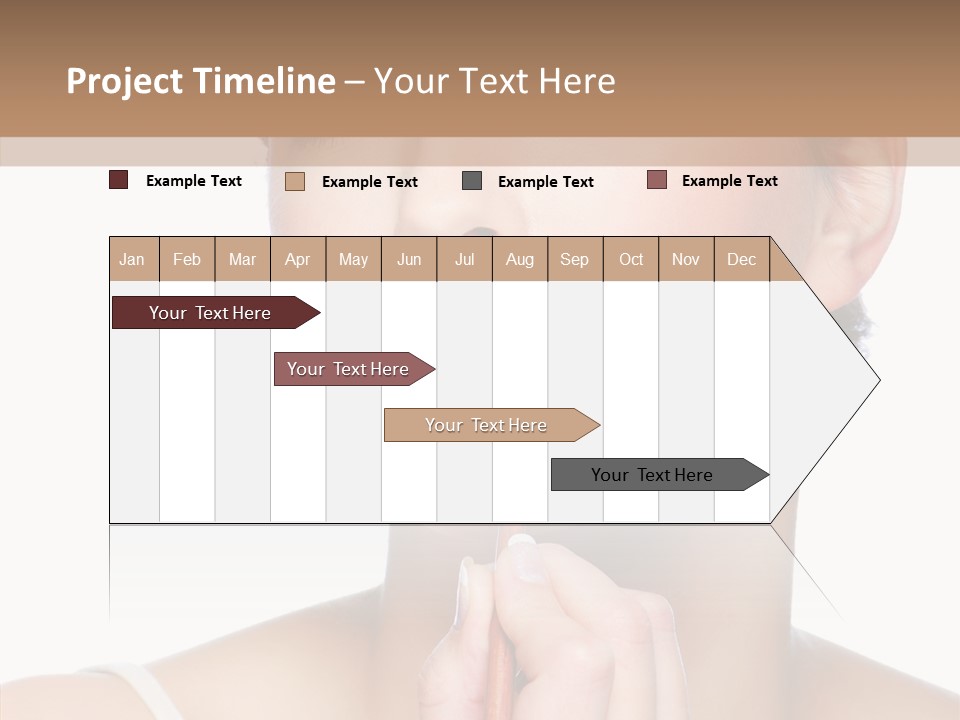 Project Timeline – Your Text Here

Example Text Example Text Example Text Example Text

| Jan | Feb | Mar | Apr | May | Jun | Jul | Aug | Sep | Oct | Nov | Dec |
|---|---|---|---|---|---|---|---|---|---|---|---|

Your Text Here

Your Text Here

Your Text Here

Your Text Here